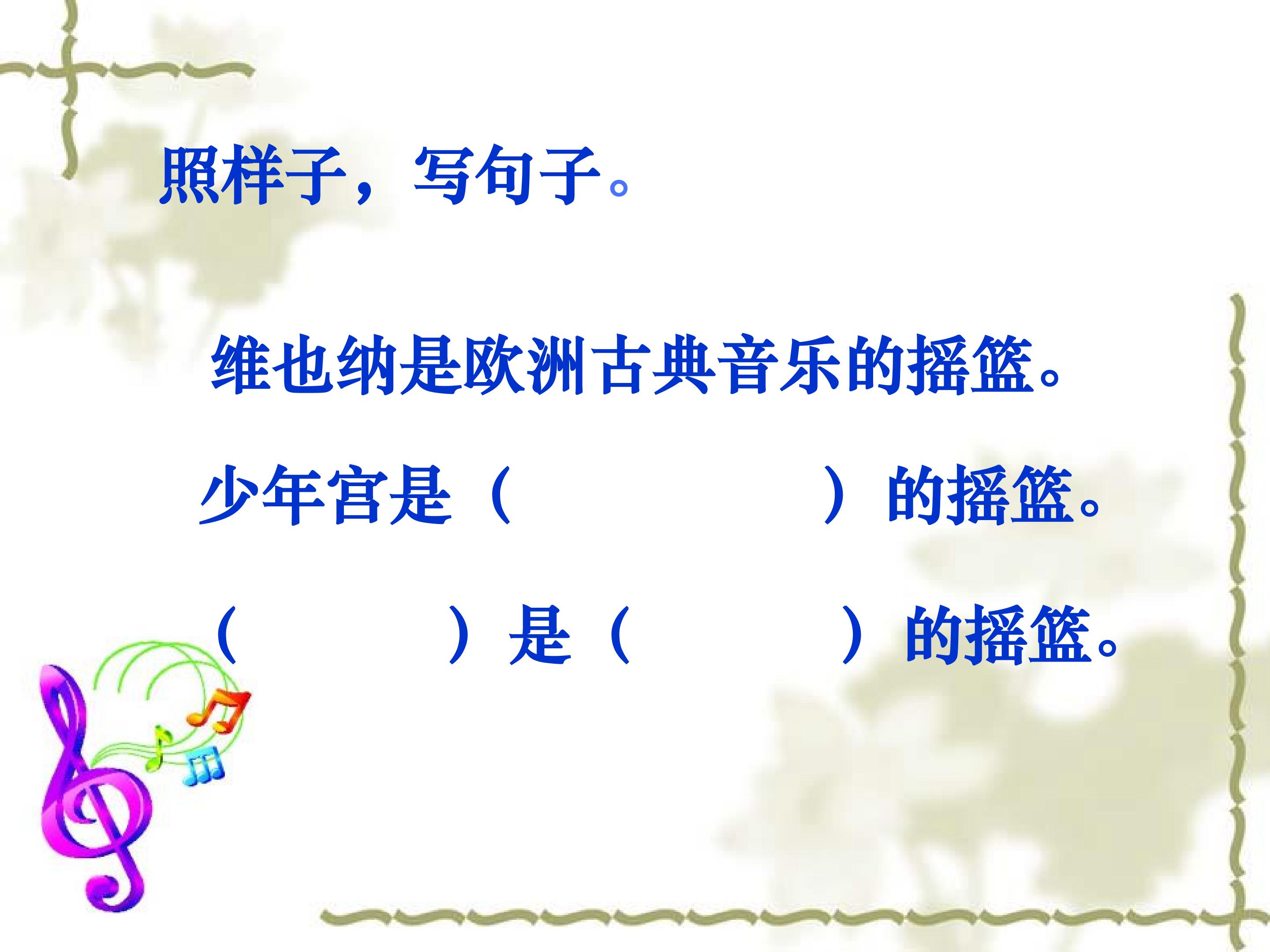 照样子，写句子。

维也纳是欧洲古典音乐的摇篮。

少年宫是（　　　　　　）的摇篮。

（　　　　）是（　　　　　）的摇篮。